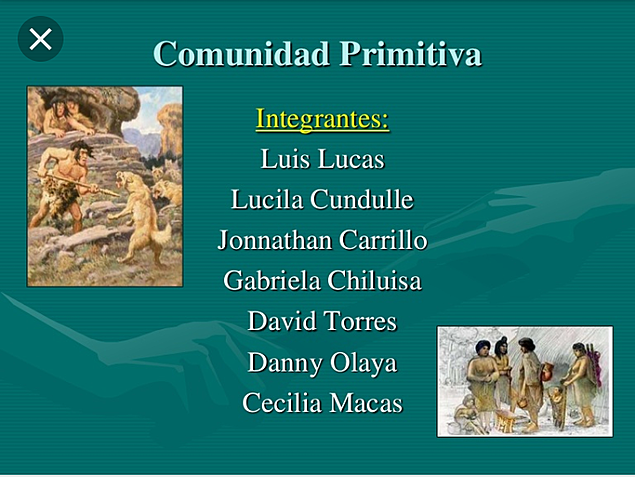 Comunidad Primitiva

Integrantes:
Luis Lucas
Lucila Cundulle
Jonnathan Carrillo
Gabriela Chiluisa
David Torres
Danny Olaya
Cecilia Macas